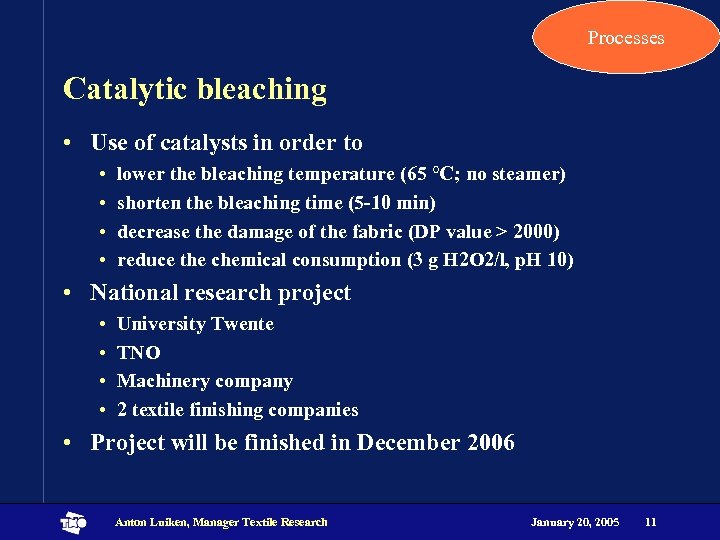 Processes

Catalytic bleaching

• Use of catalysts in order to
  • lower the bleaching temperature (65 °C; no steamer)
  • shorten the bleaching time (5-10 min)
  • decrease the damage of the fabric (DP value > 2000)
  • reduce the chemical consumption (3 g H2O2/l, pH 10)
• National research project
  • University Twente
  • TNO
  • Machinery company
  • 2 textile finishing companies
• Project will be finished in December 2006

TNO Anton Luiken, Manager Textile Research January 20, 2005 11